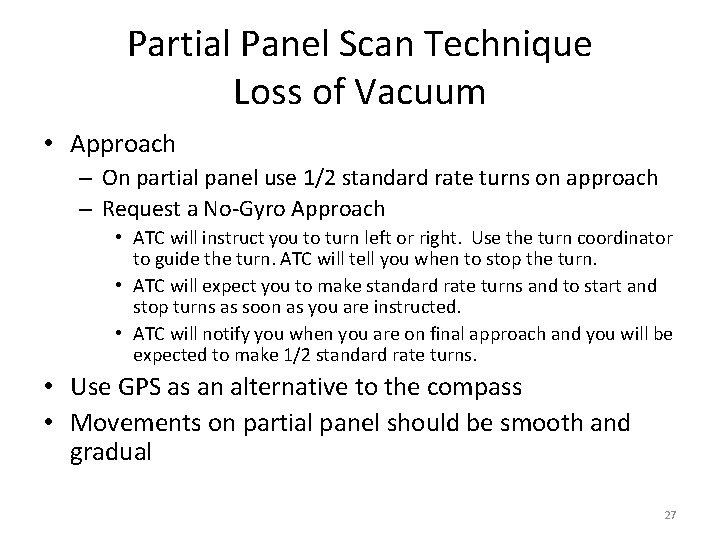 Partial Panel Scan Technique
Loss of Vacuum

• Approach
– On partial panel use 1/2 standard rate turns on approach
– Request a No-Gyro Approach
• ATC will instruct you to turn left or right. Use the turn coordinator to guide the turn. ATC will tell you when to stop the turn.
• ATC will expect you to make standard rate turns and to start and stop turns as soon as you are instructed.
• ATC will notify you when you are on final approach and you will be expected to make 1/2 standard rate turns.
• Use GPS as an alternative to the compass
• Movements on partial panel should be smooth and gradual

27